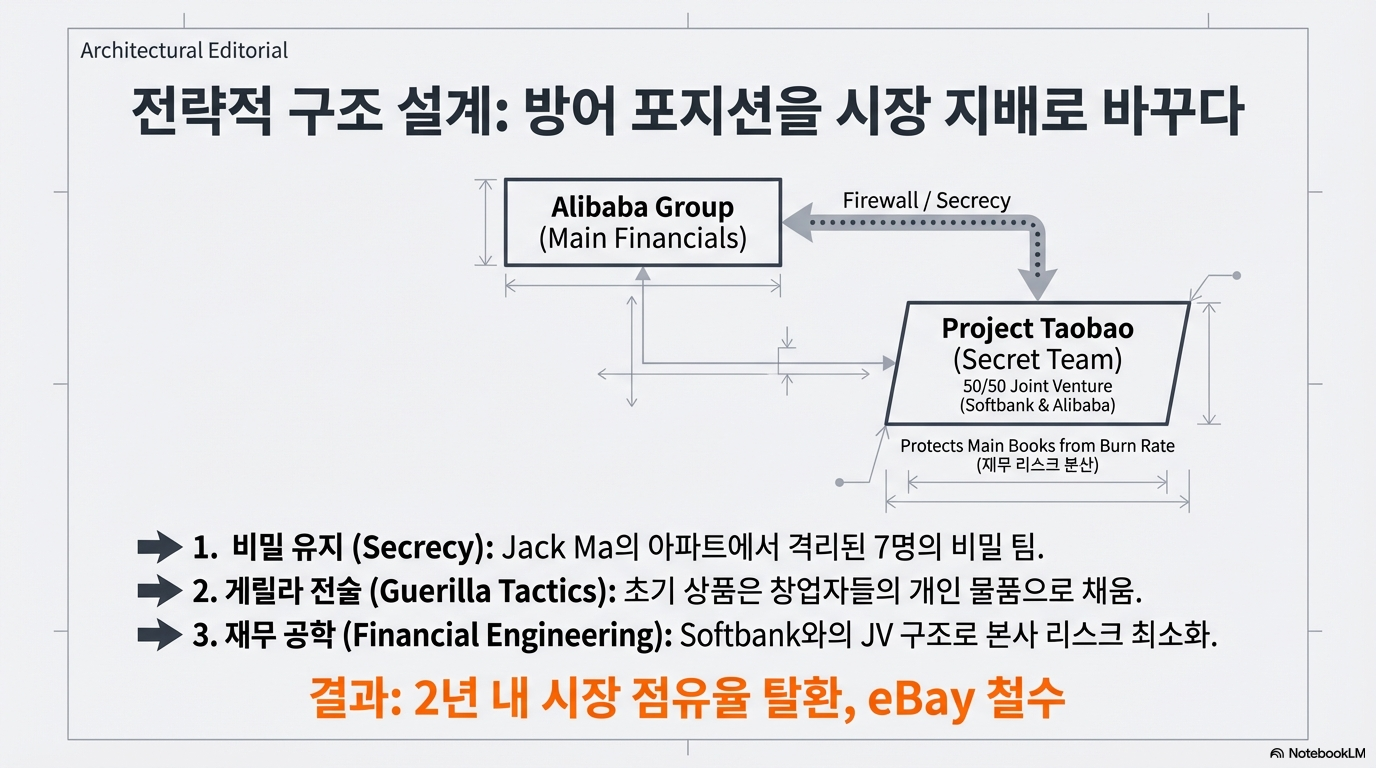 Architectural Editorial

전략적 구조 설계: 방어 포지션을 시장 지배로 바꾸다

Alibaba Group
(Main Financials)

Firewall / Secrecy

Project Taobao
(Secret Team)
50/50 Joint Venture
(Softbank & Alibaba)

Protects Main Books from Burn Rate
(재무 리스크 분산)

1. 비밀 유지 (Secrecy): Jack Ma의 아파트에서 격리된 7명의 비밀 팀.
2. 게릴라 전술 (Guerilla Tactics): 초기 상품은 창업자들의 개인 물품으로 채움.
3. 재무 공학 (Financial Engineering): Softbank와의 JV 구조로 본사 리스크 최소화.

결과: 2년 내 시장 점유율 탈환, eBay 철수

NotebookLM